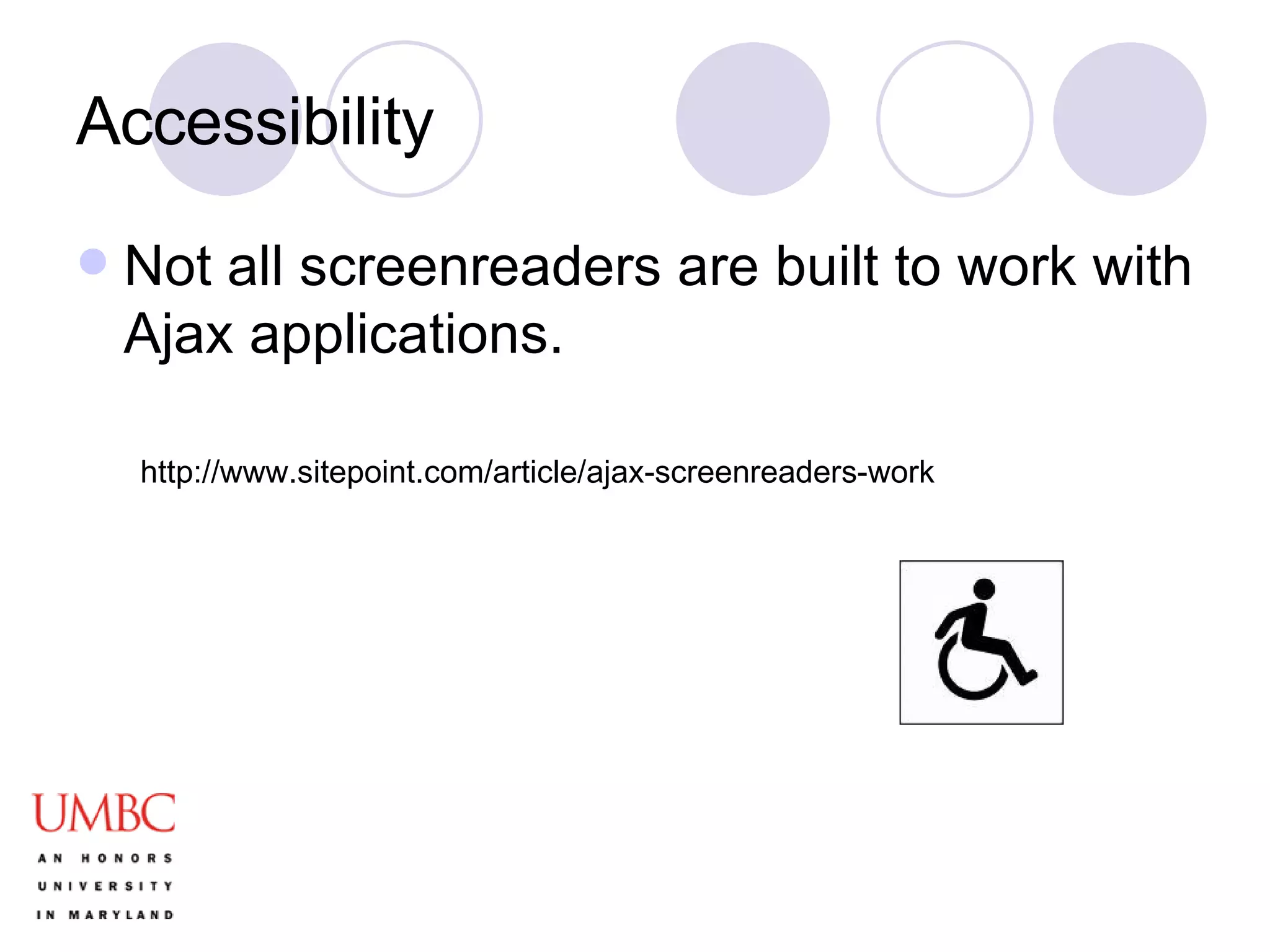 Accessibility

Not all screenreaders are built to work with Ajax applications.

http://www.sitepoint.com/article/ajax-screenreaders-work

UMBC
AN HONORS
UNIVERSITY
IN MARYLAND